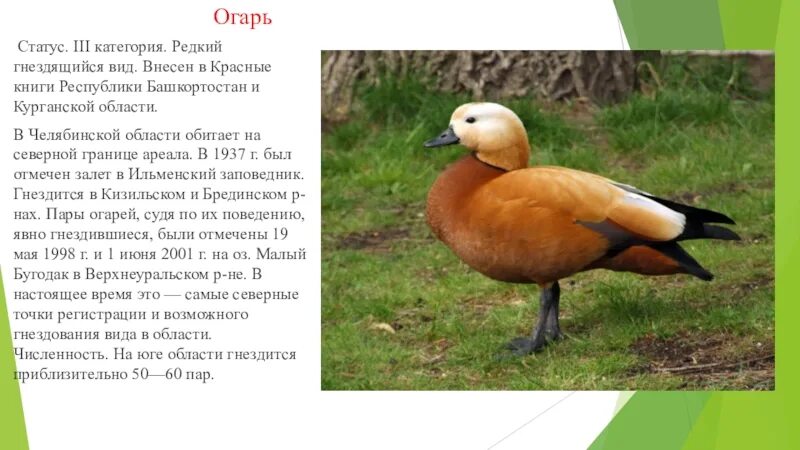 Огарь

Статус. III категория. Редкий гнездящийся вид. Внесен в Красные книги Республики Башкортостан и Курганской области.

В Челябинской области обитает на северной границе ареала. В 1937 г. был отмечен залет в Ильменский заповедник. Гнездится в Кизильском и Брединском р-нах. Пары огарей, судя по их поведению, явно гнездившиеся, были отмечены 19 мая 1998 г. и 1 июня 2001 г. на оз. Малый Бугодак в Верхнеуральском р-не. В настоящее время это — самые северные точки регистрации и возможного гнездования вида в области. Численность. На юге области гнездится приблизительно 50—60 пар.